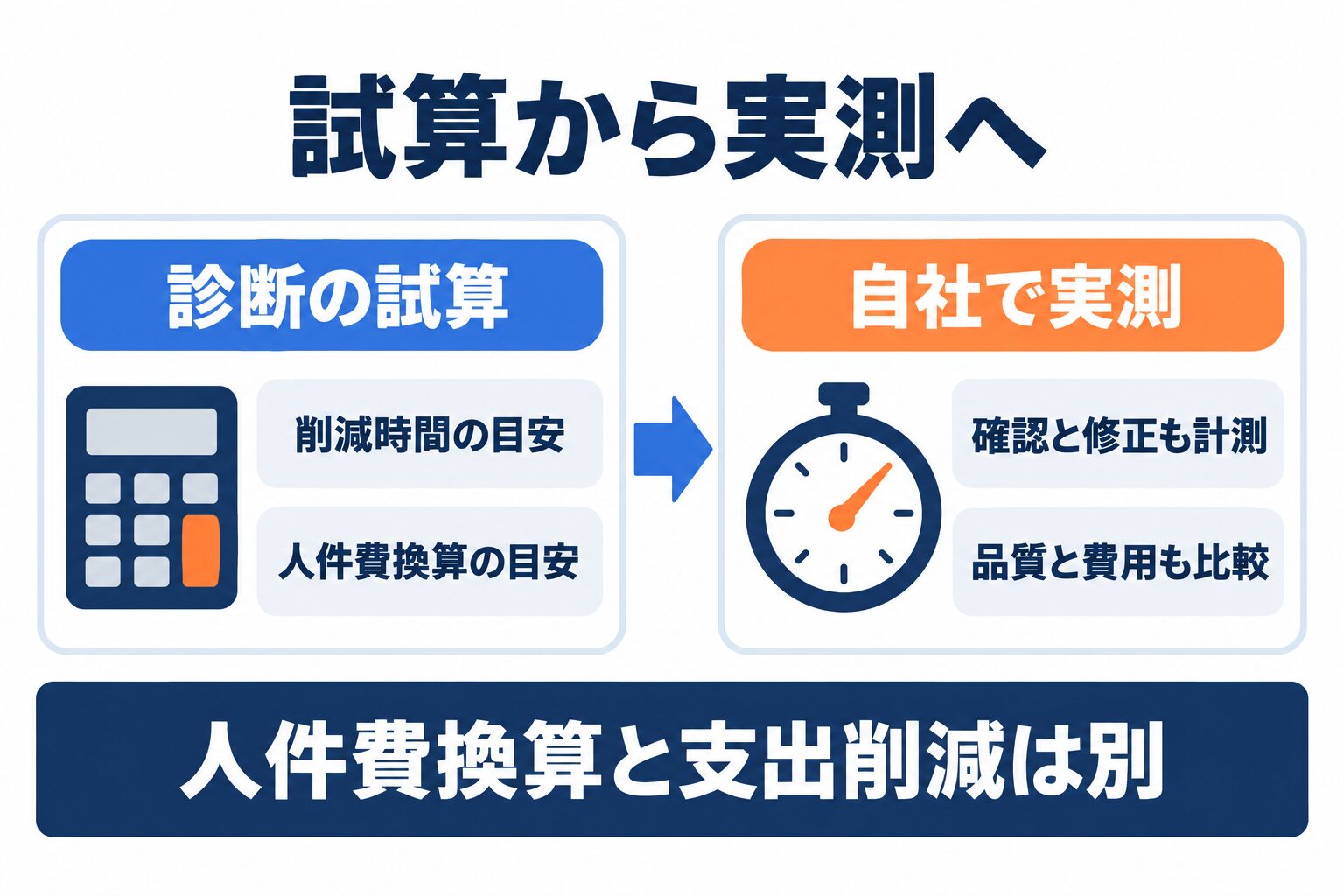 試算から実測へ

診断の試算

削減時間の目安

人件費換算の目安

自社で実測

確認と修正も計測

品質と費用も比較

人件費換算と支出削減は別